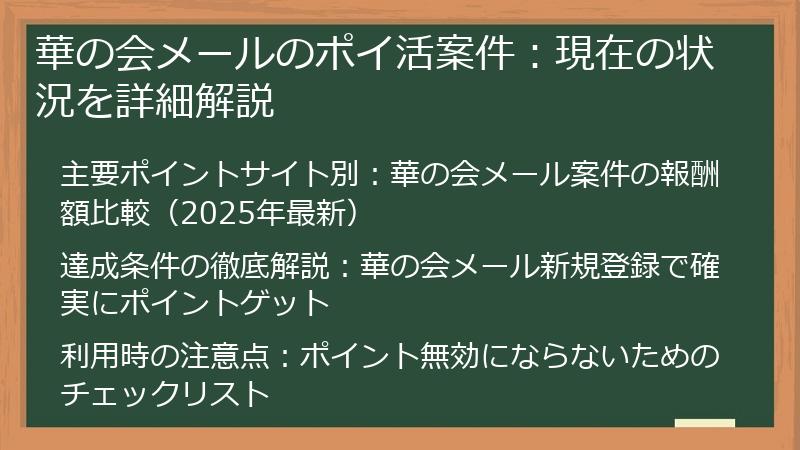 華の会メールのポイ活案件：現在の状況を詳細解説

主要ポイントサイト別：華の会メール案件の報酬額比較（2025年最新）

達成条件の徹底解説：華の会メール新規登録で確実にポイントゲット

利用時の注意点：ポイント無効にならないためのチェックリスト